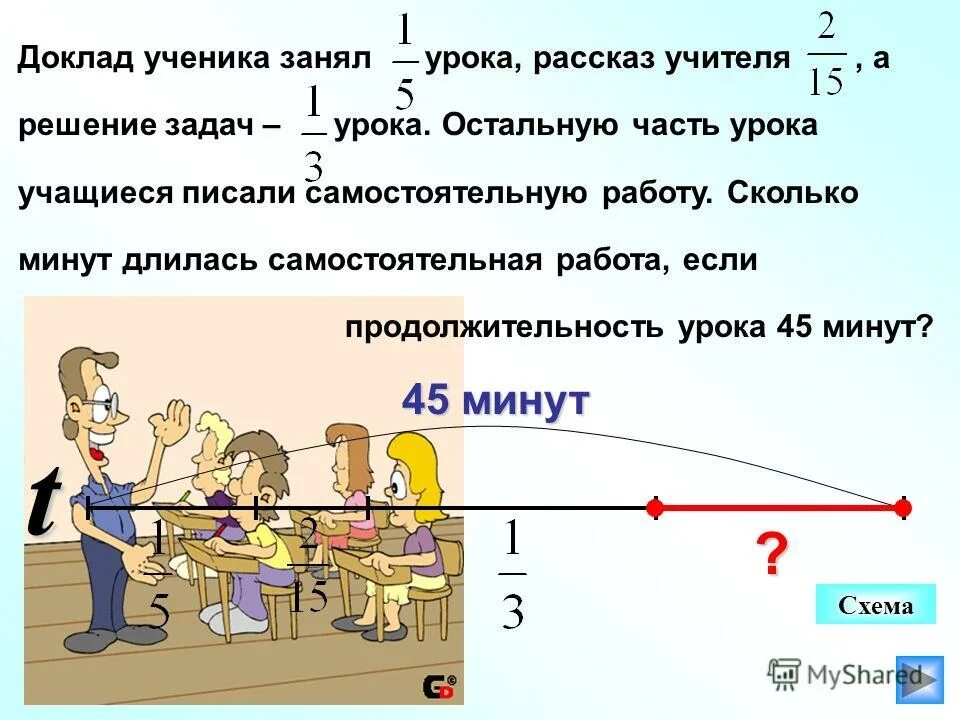 Доклад ученика занял $\frac{1}{5}$ урока, рассказ учителя $\frac{2}{15}$, а решение задач – $\frac{1}{3}$ урока. Остальную часть урока учащиеся писали самостоятельную работу. Сколько минут длилась самостоятельная работа, если продолжительность урока 45 минут?

45 минут

t

$\frac{1}{5}$ $\frac{2}{15}$ $\frac{1}{3}$

?

Схема

MyShared